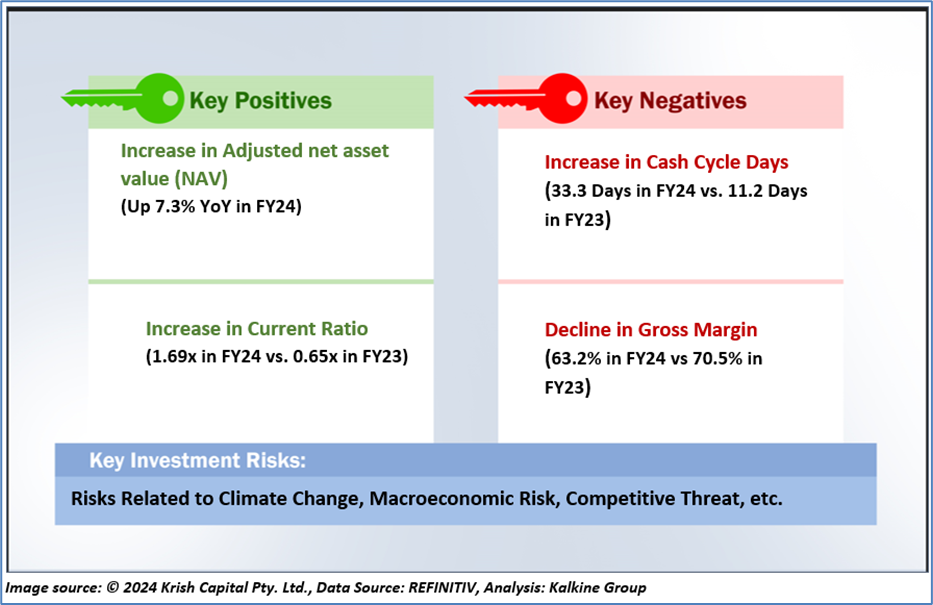 Key Positives

Increase in Adjusted net asset value (NAV)
(Up 7.3% YoY in FY24)

Increase in Current Ratio
(1.69x in FY24 vs. 0.65x in FY23)

Key Negatives

Increase in Cash Cycle Days
(33.3 Days in FY24 vs. 11.2 Days in FY23)

Decline in Gross Margin
(63.2% in FY24 vs 70.5% in FY23)

Key Investment Risks:

Risks Related to Climate Change, Macroeconomic Risk, Competitive Threat, etc.

Image source: © 2024 Krish Capital Pty. Ltd., Data Source: REFINITIV, Analysis: Kalkine Group